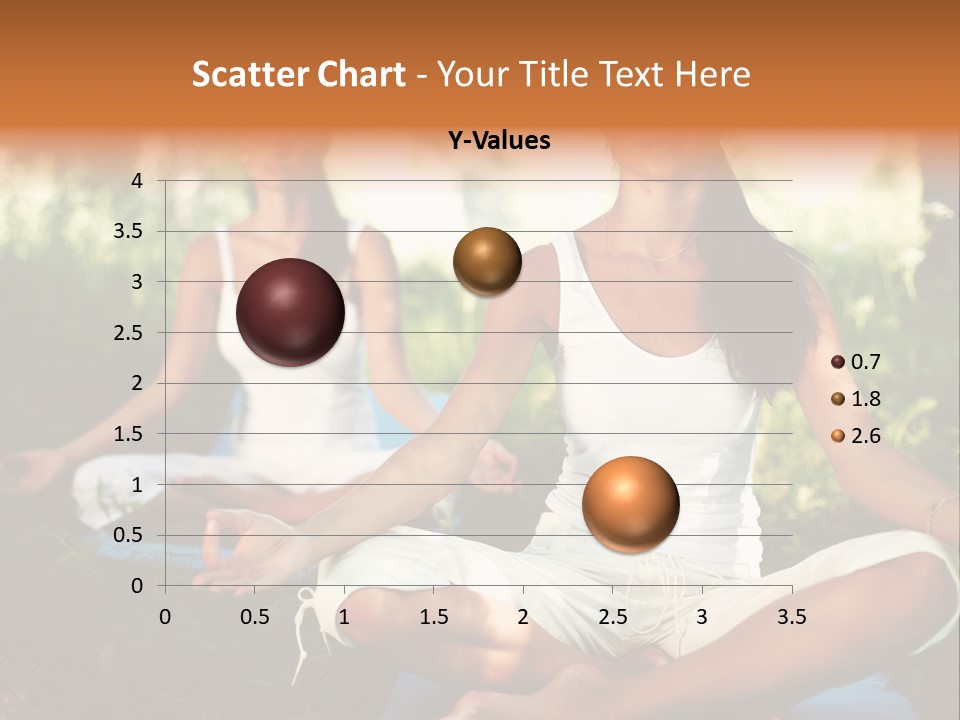 Scatter Chart - Your Title Text Here

Y-Values

4
3.5
3
2.5
2
1.5
1
0.5
0

0 0.5 1 1.5 2 2.5 3 3.5

0.7
1.8
2.6